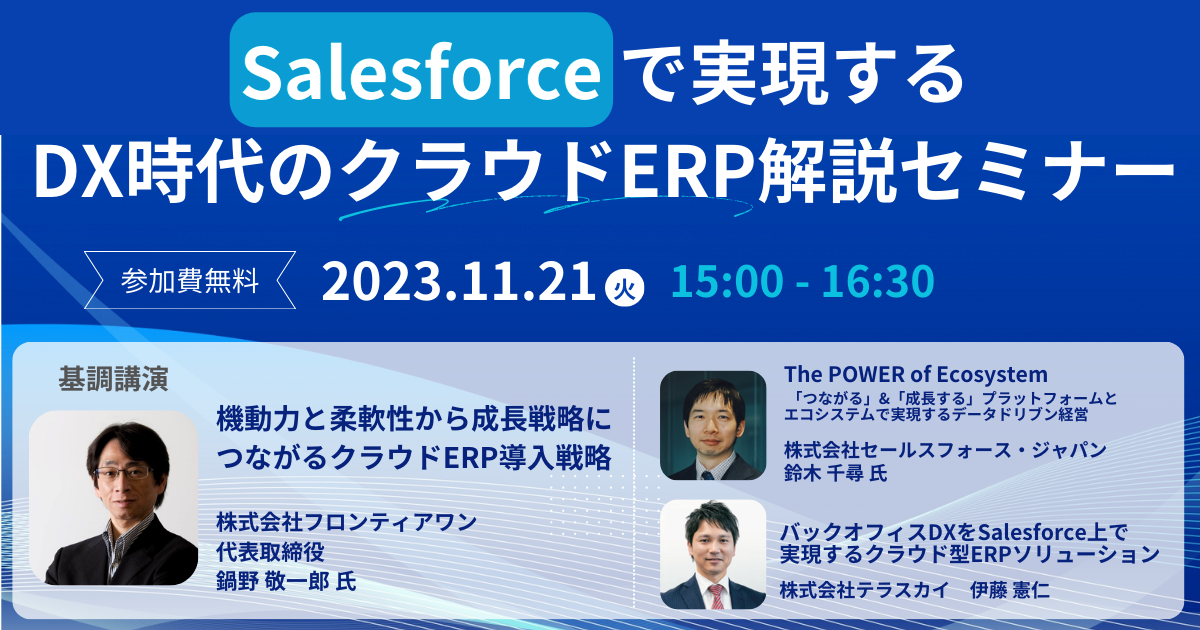 Salesforceで実現する
DX時代のクラウドERP解説セミナー

参加費無料 2023.11.21 火 15:00 - 16:30

基調講演

機動力と柔軟性から成長戦略につながるクラウドERP導入戦略

株式会社フロンティアワン
代表取締役
鍋野 敬一郎 氏

The POWER of Ecosystem
「つながる」&「成長する」プラットフォームとエコシステムで実現するデータドリブン経営

株式会社セールスフォース・ジャパン
鈴木 千尋 氏

バックオフィスDXをSalesforce上で実現するクラウド型ERPソリューション

株式会社テラスカイ 伊藤 憲仁